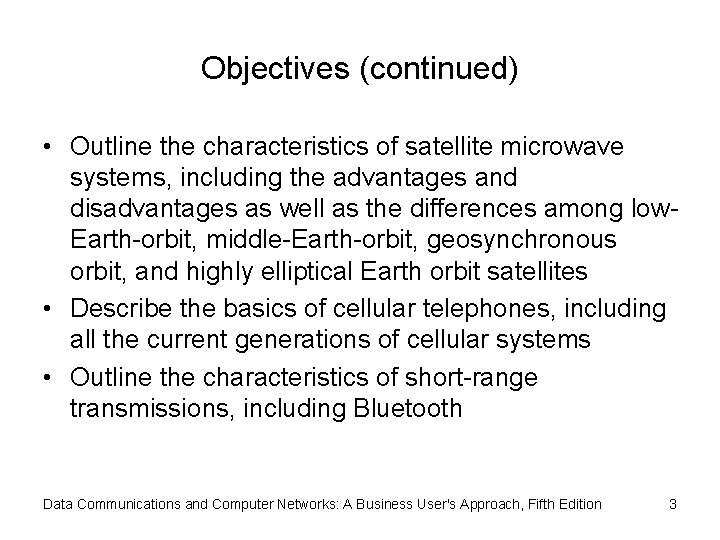 Objectives (continued)

• Outline the characteristics of satellite microwave systems, including the advantages and disadvantages as well as the differences among low-Earth-orbit, middle-Earth-orbit, geosynchronous orbit, and highly elliptical Earth orbit satellites
• Describe the basics of cellular telephones, including all the current generations of cellular systems
• Outline the characteristics of short-range transmissions, including Bluetooth

Data Communications and Computer Networks: A Business User's Approach, Fifth Edition 3